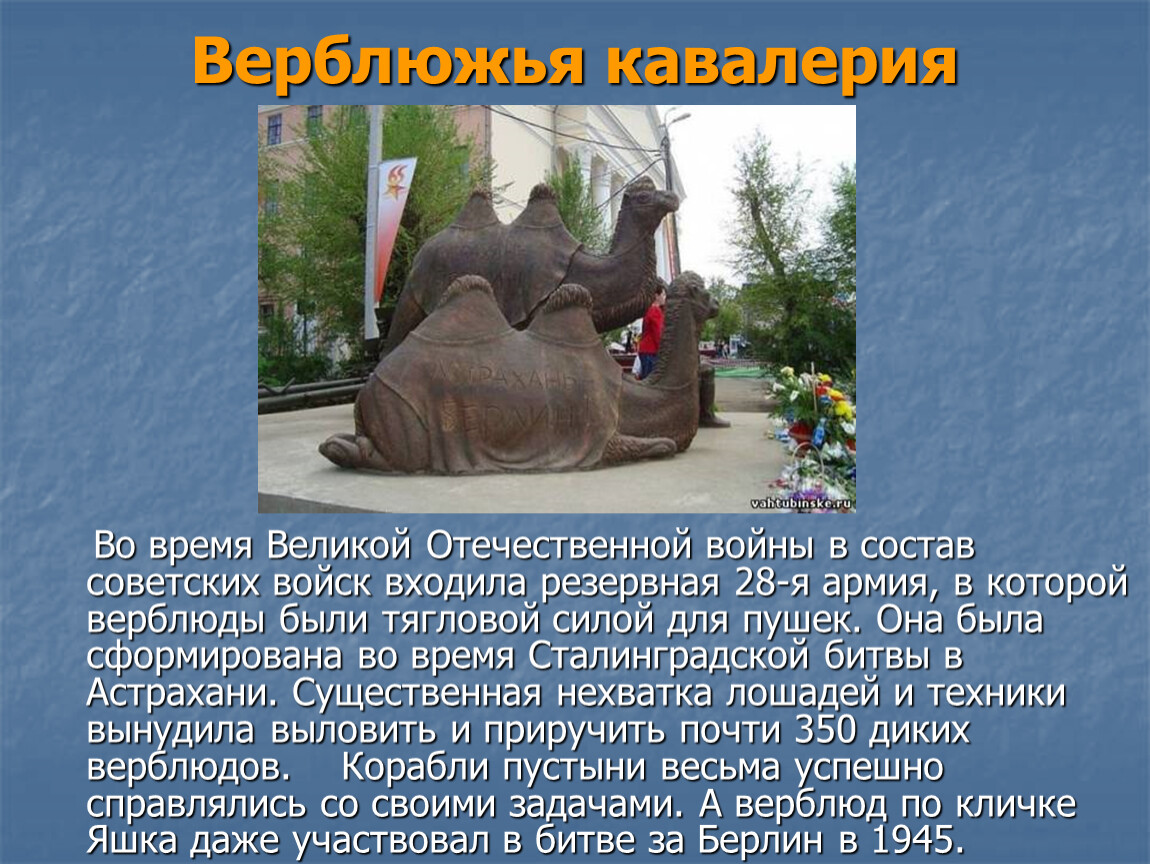 Верблюжья кавалерия

АСТРАХАНЬ БЕРЛИН

vahtubinske.ru

Во время Великой Отечественной войны в состав советских войск входила резервная 28-я армия, в которой верблюды были тягловой силой для пушек. Она была сформирована во время Сталинградской битвы в Астрахани. Существенная нехватка лошадей и техники вынудила выловить и приручить почти 350 диких верблюдов. Корабли пустыни весьма успешно справлялись со своими задачами. А верблюд по кличке Яшка даже участвовал в битве за Берлин в 1945.